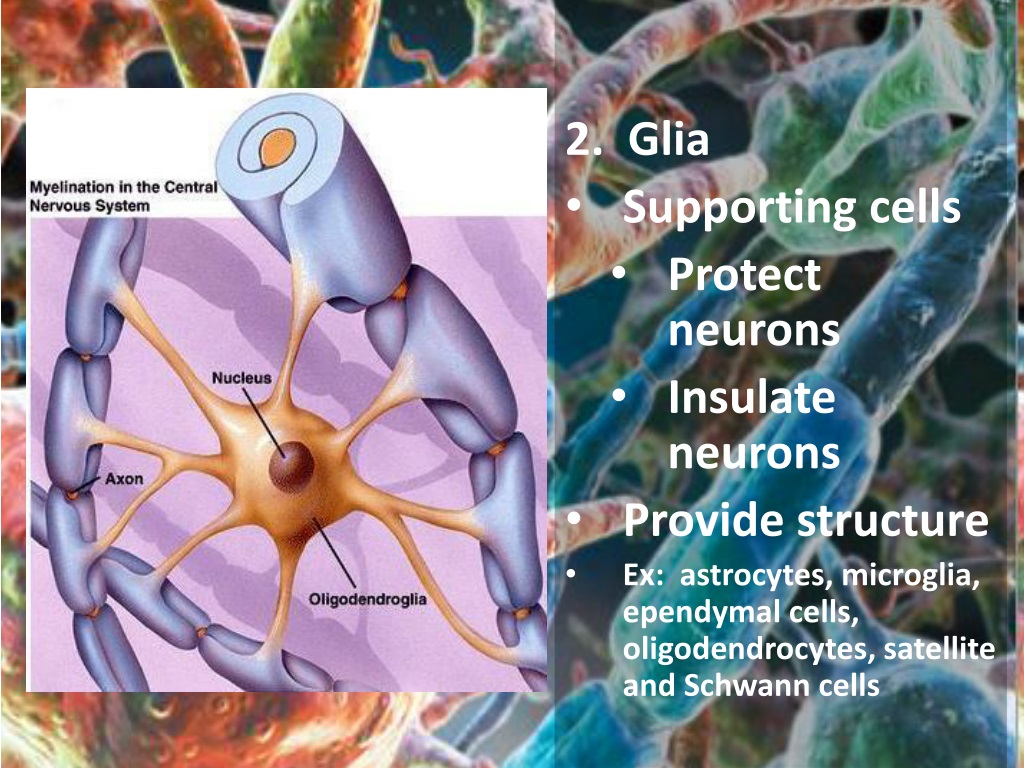 Myelination in the Central Nervous System

Nucleus

Axon

Oligodendroglia

2. Glia

• Supporting cells
  • Protect neurons
  • Insulate neurons
• Provide structure
• Ex: astrocytes, microglia, ependymal cells, oligodendrocytes, satellite and Schwann cells